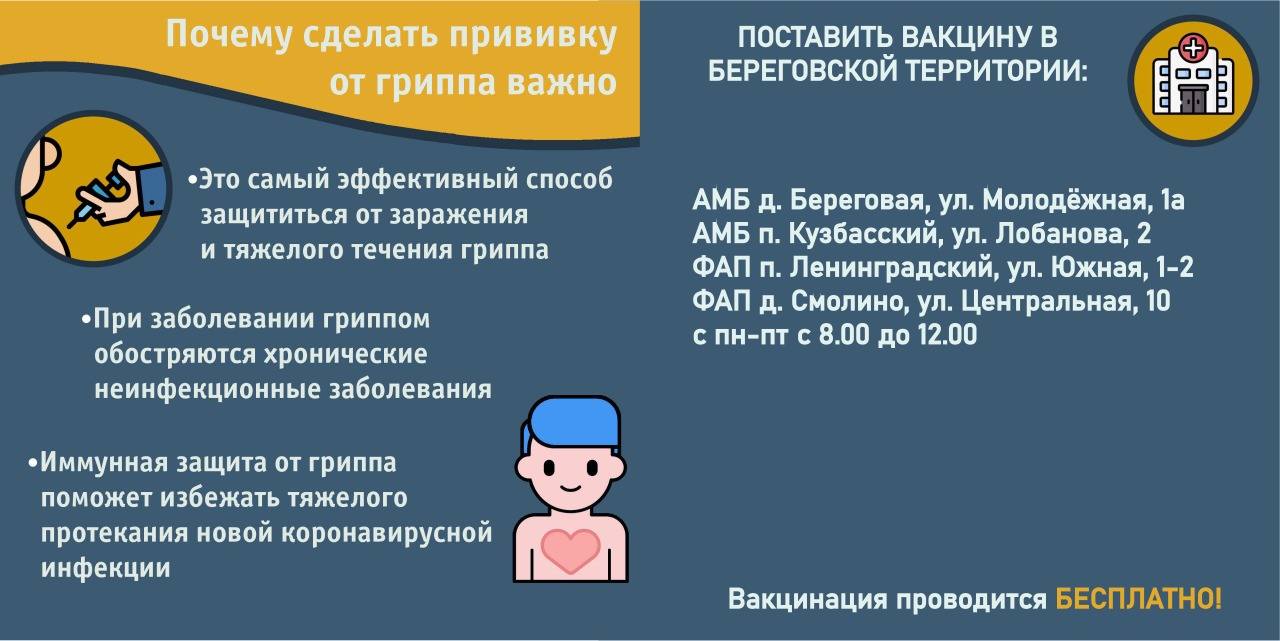 Почему сделать прививку от гриппа важно

•Это самый эффективный способ защититься от заражения и тяжелого течения гриппа

•При заболевании гриппом обостряются хронические неинфекционные заболевания

•Иммунная защита от гриппа поможет избежать тяжелого протекания новой коронавирусной инфекции

ПОСТАВИТЬ ВАКЦИНУ В БЕРЕГОВСКОЙ ТЕРРИТОРИИ:

АМБ д. Береговая, ул. Молодёжная, 1а
АМБ п. Кузбасский, ул. Лобанова, 2
ФАП п. Ленинградский, ул. Южная, 1-2
ФАП д. Смолино, ул. Центральная, 10
с пн-пт с 8.00 до 12.00

Вакцинация проводится БЕСПЛАТНО!